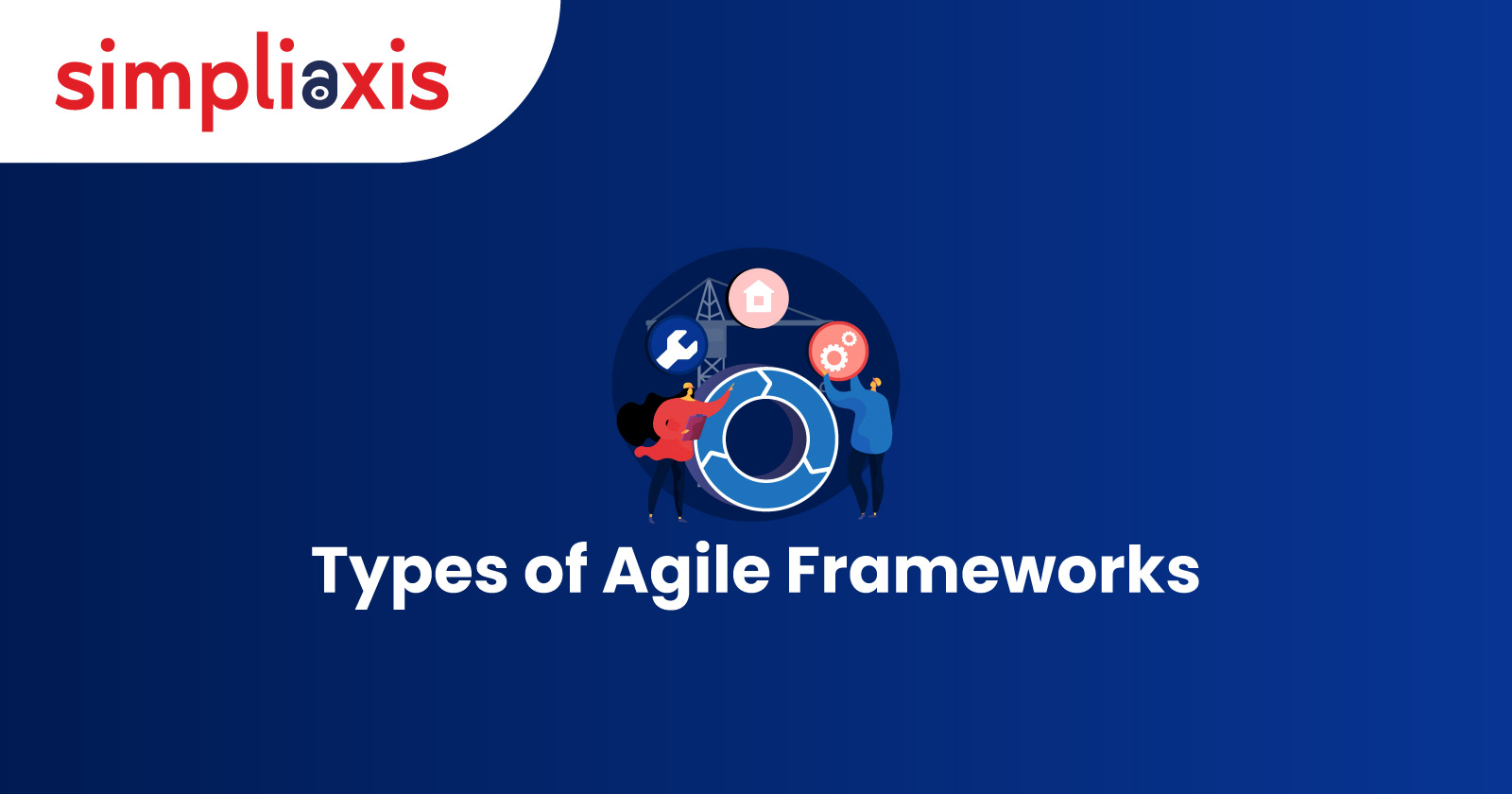 simpliaxis

Types of Agile Frameworks